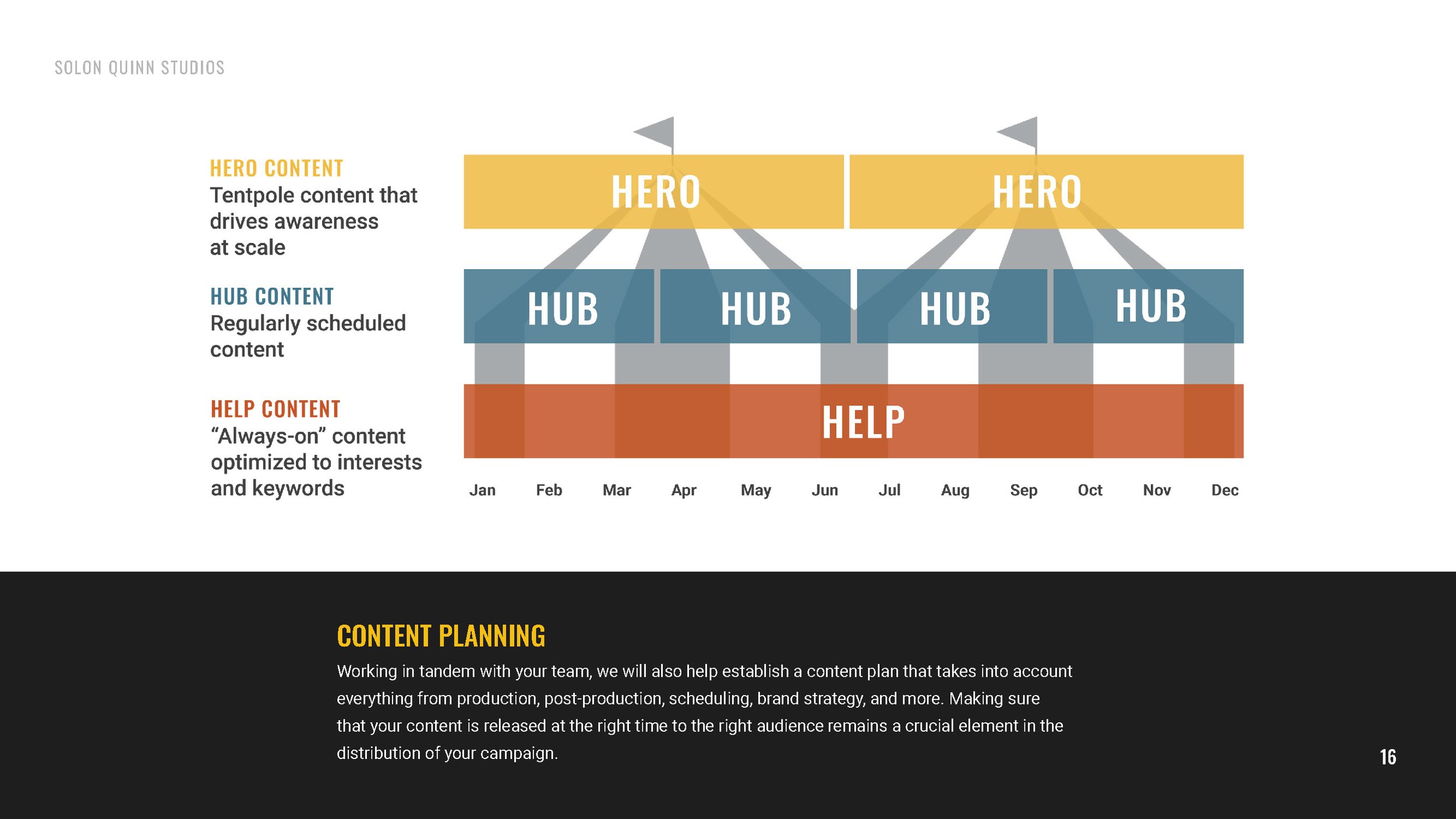 SOLON QUINN STUDIOS

HERO CONTENT
Tentpole content that drives awareness at scale

HUB CONTENT
Regularly scheduled content

HELP CONTENT
“Always-on” content optimized to interests and keywords

HERO
HERO
HUB
HUB
HUB
HUB
HELP

Jan Feb Mar Apr May Jun Jul Aug Sep Oct Nov Dec

CONTENT PLANNING
Working in tandem with your team, we will also help establish a content plan that takes into account everything from production, post-production, scheduling, brand strategy, and more. Making sure that your content is released at the right time to the right audience remains a crucial element in the distribution of your campaign.

16